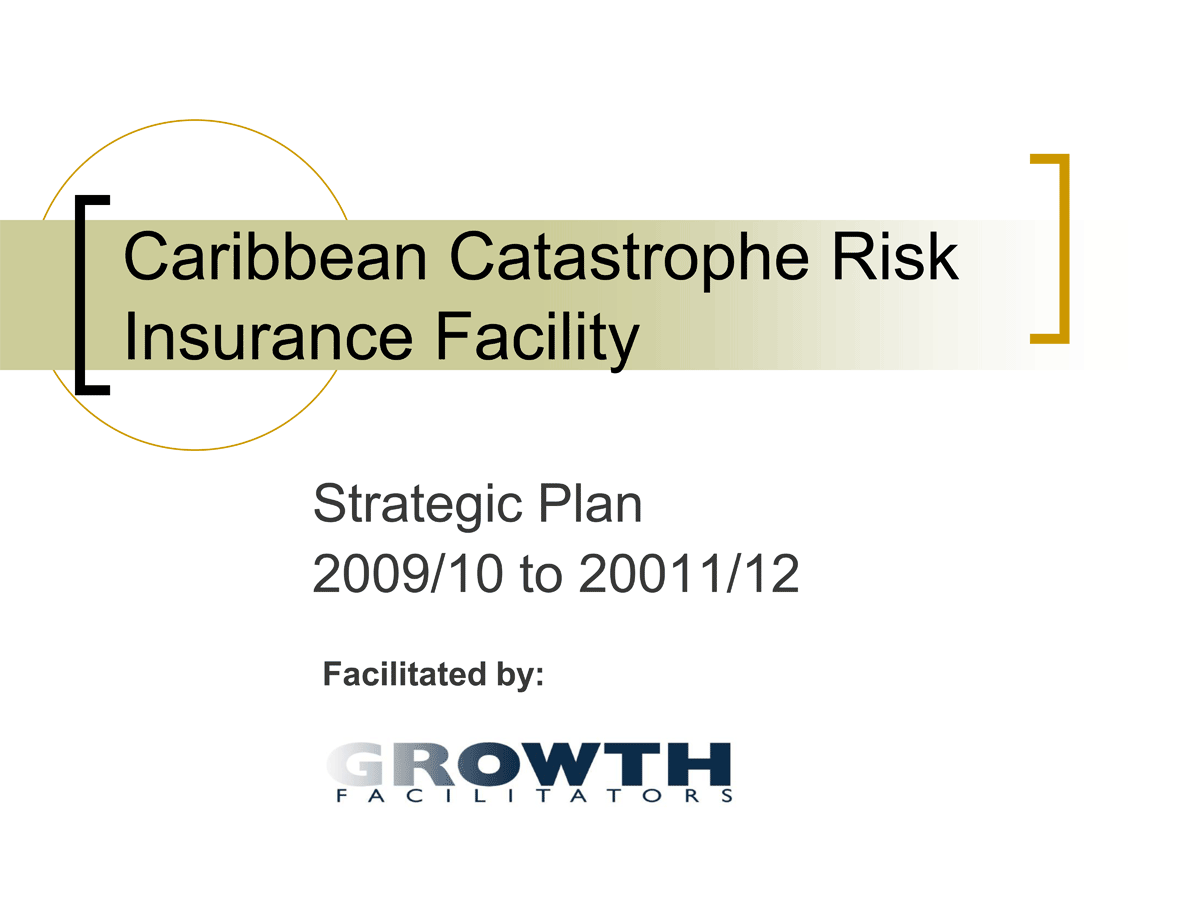 Caribbean Catastrophe Risk Insurance Facility

Strategic Plan
2009/10 to 20011/12

Facilitated by:

GROWTH
FACILITATORS